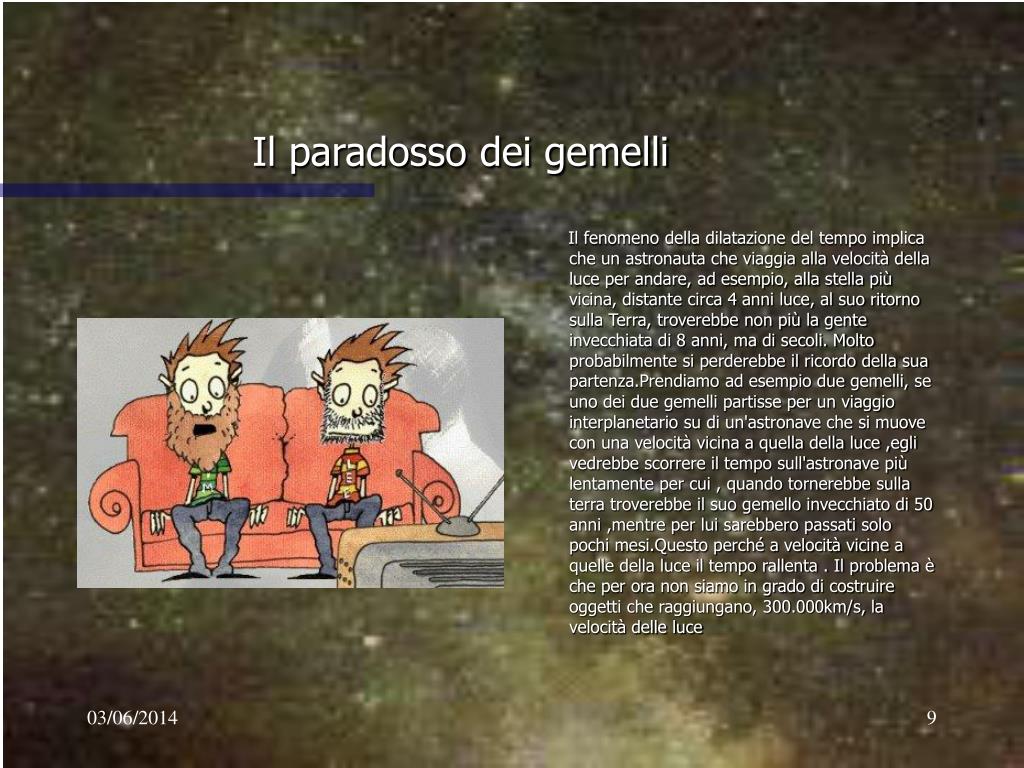 Il paradosso dei gemelli

Il fenomeno della dilatazione del tempo implica che un astronauta che viaggia alla velocità della luce per andare, ad esempio, alla stella più vicina, distante circa 4 anni luce, al suo ritorno sulla Terra, troverebbe non più la gente invecchiata di 8 anni, ma di secoli. Molto probabilmente si perderebbe il ricordo della sua partenza.Prendiamo ad esempio due gemelli, se uno dei due gemelli partisse per un viaggio interplanetario su di un'astronave che si muove con una velocità vicina a quella della luce ,egli vedrebbe scorrere il tempo sull'astronave più lentamente per cui , quando tornerebbe sulla terra troverebbe il suo gemello invecchiato di 50 anni ,mentre per lui sarebbero passati solo pochi mesi.Questo perché a velocità vicine a quelle della luce il tempo rallenta . Il problema è che per ora non siamo in grado di costruire oggetti che raggiungano, 300.000km/s, la velocità delle luce

03/06/2014

9